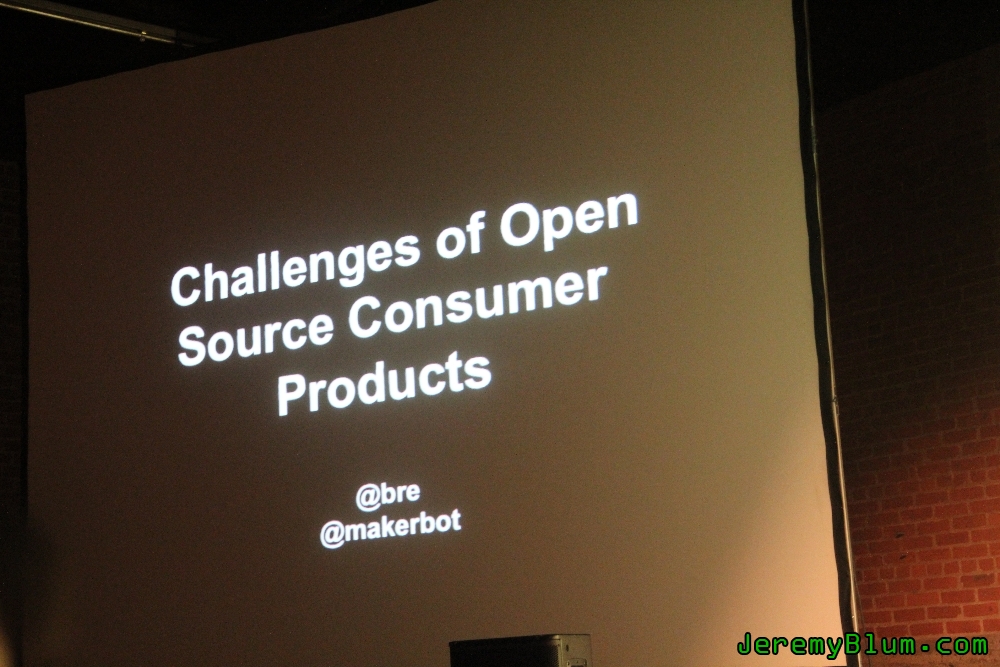 Challenges of Open Source Consumer Products

@bre
@makerbot

JeremyBlum.com